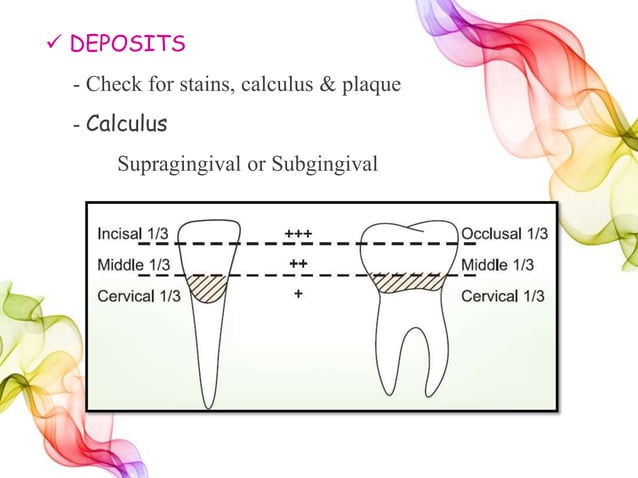 ✓ DEPOSITS

- Check for stains, calculus & plaque

- Calculus

Supragingival or Subgingival

Incisal 1/3
Middle 1/3
Cervical 1/3

+++
++
+

Occlusal 1/3
Middle 1/3
Cervical 1/3